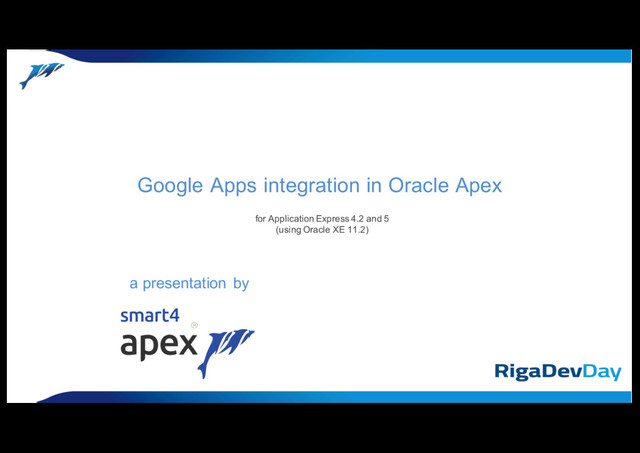 Google Apps integration in Oracle Apex

for Application Express 4.2 and 5
(using Oracle XE 11.2)

a presentation by

smart4
apex®

RigaDevDay